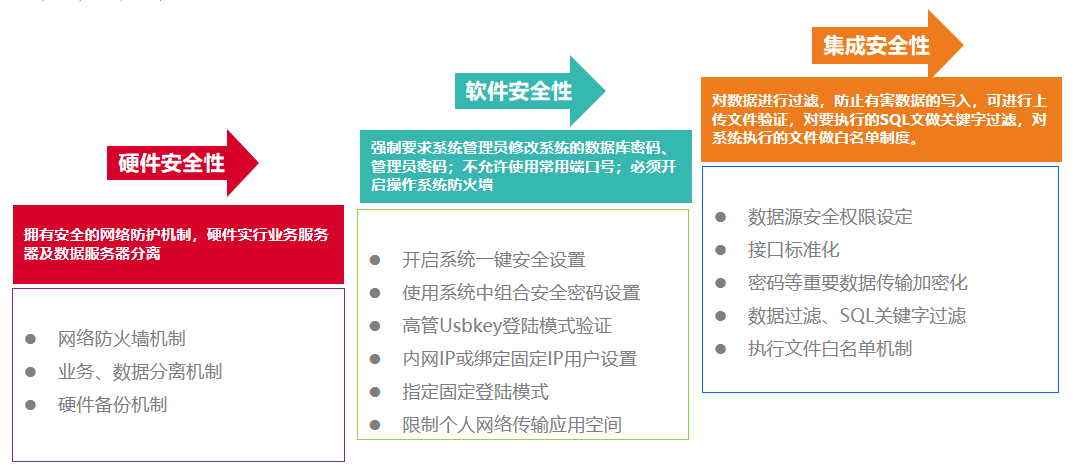 硬件安全性

拥有安全的网络防护机制，硬件实行业务服务器及数据服务器分离

- 网络防火墙机制
- 业务、数据分离机制
- 硬件备份机制

软件安全性

强制要求系统管理员修改系统的数据库密码、管理员密码；不允许使用常用端口号；必须开启操作系统防火墙

- 开启系统一键安全设置
- 使用系统中组合安全密码设置
- 高管Usbkey登陆模式验证
- 内网IP或绑定固定IP用户设置
- 指定固定登陆模式
- 限制个人网络传输应用空间

集成安全性

对数据进行过滤，防止有害数据的写入，可进行上传文件验证，对要执行的SQL文做关键字过滤，对系统执行的文件做白名单制度。

- 数据源安全权限设定
- 接口标准化
- 密码等重要数据传输加密化
- 数据过滤、SQL关键字过滤
- 执行文件白名单机制